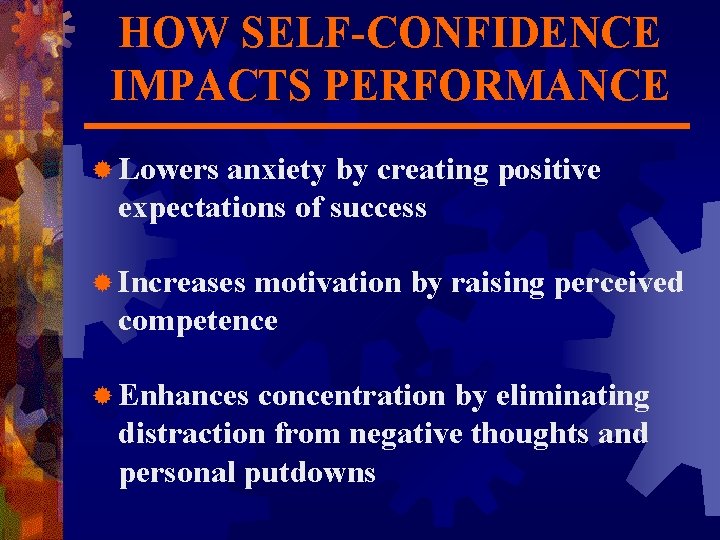 HOW SELF-CONFIDENCE IMPACTS PERFORMANCE

Lowers anxiety by creating positive expectations of success

Increases motivation by raising perceived competence

Enhances concentration by eliminating distraction from negative thoughts and personal putdowns